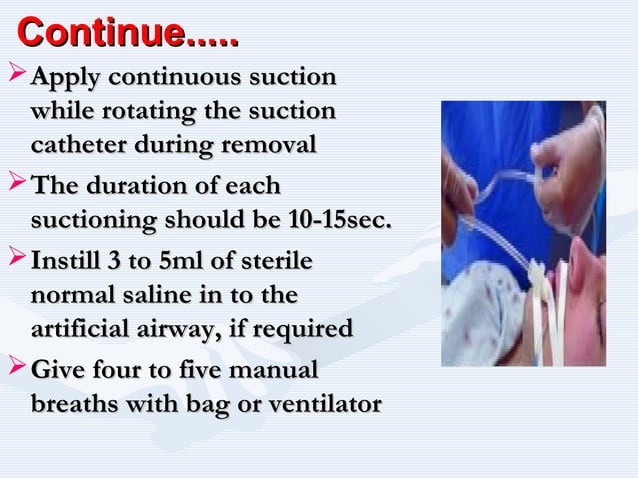 Continue.....

➢ Apply continuous suction while rotating the suction catheter during removal

➢ The duration of each suctioning should be 10-15sec.

➢ Instill 3 to 5ml of sterile normal saline in to the artificial airway, if required

➢ Give four to five manual breaths with bag or ventilator